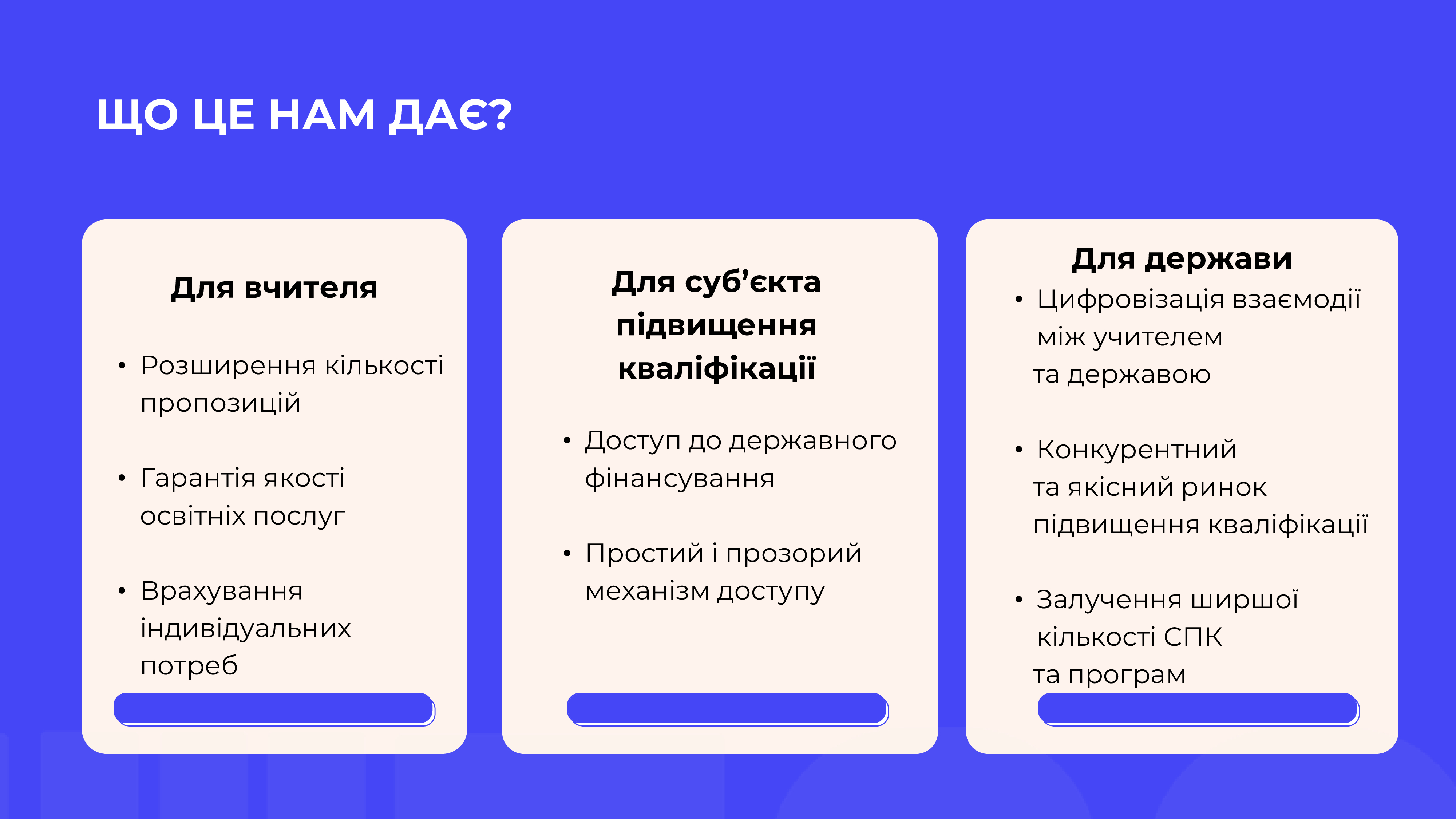 ЩО ЦЕ НАМ ДАЄ?

Для вчителя

• Розширення кількості пропозицій

• Гарантія якості освітніх послуг

• Врахування індивідуальних потреб

Для суб’єкта підвищення кваліфікації

• Доступ до державного фінансування

• Простий і прозорий механізм доступу

Для держави

• Цифровізація взаємодії між учителем та державою

• Конкурентний та якісний ринок підвищення кваліфікації

• Залучення ширшої кількості СПК та програм